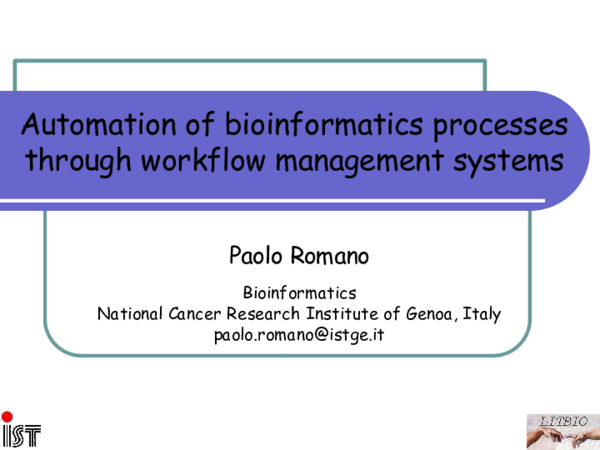 Automation of bioinformatics processes through workflow management systems

Paolo Romano

Bioinformatics
National Cancer Research Institute of Genoa, Italy
paolo.romano@istge.it

IST

LITBIO